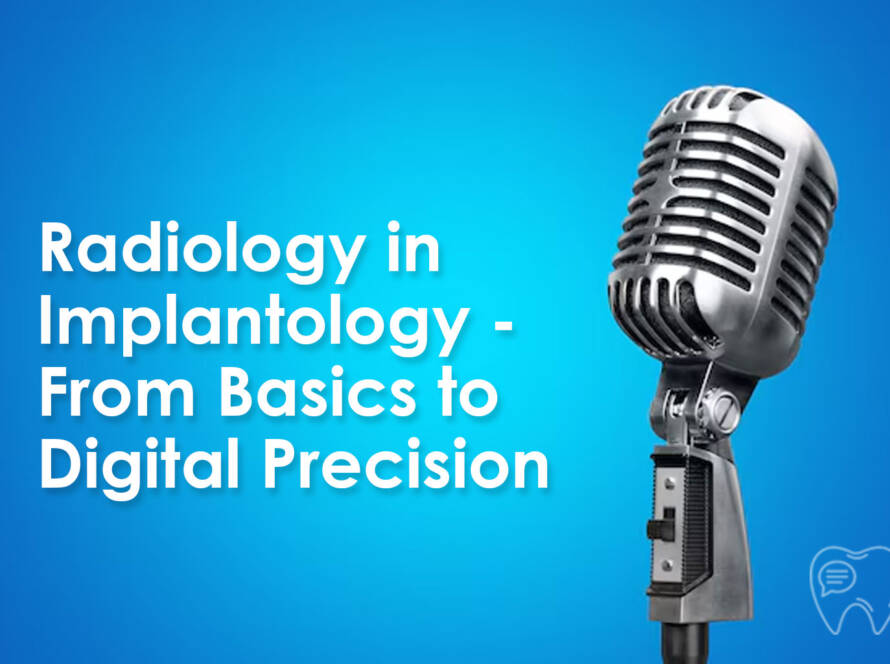 Radiology in Implantology - From Basics to Digital Precision